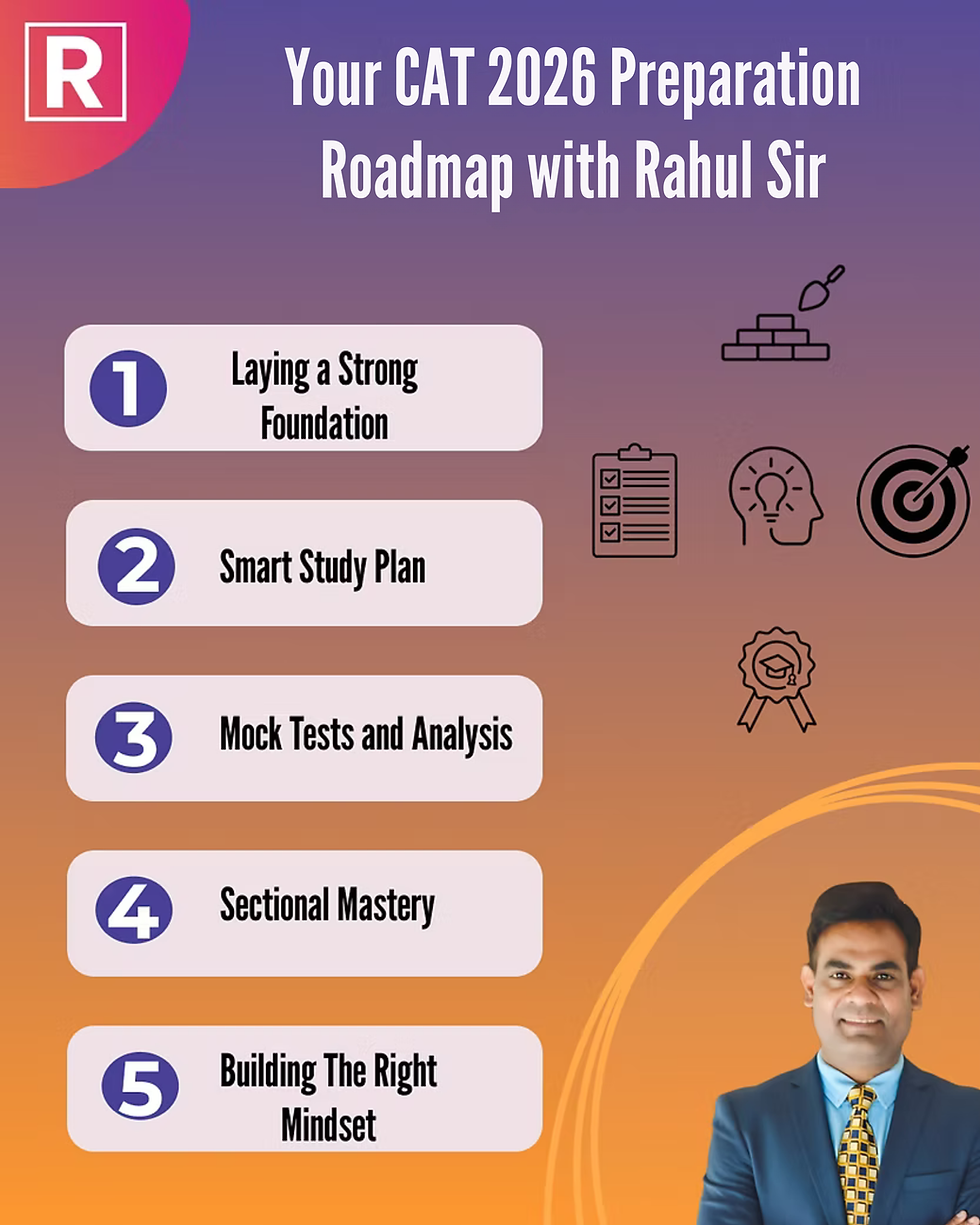 R

Your CAT 2026 Preparation Roadmap with Rahul Sir

1 Laying a Strong Foundation

2 Smart Study Plan

3 Mock Tests and Analysis

4 Sectional Mastery

5 Building The Right Mindset